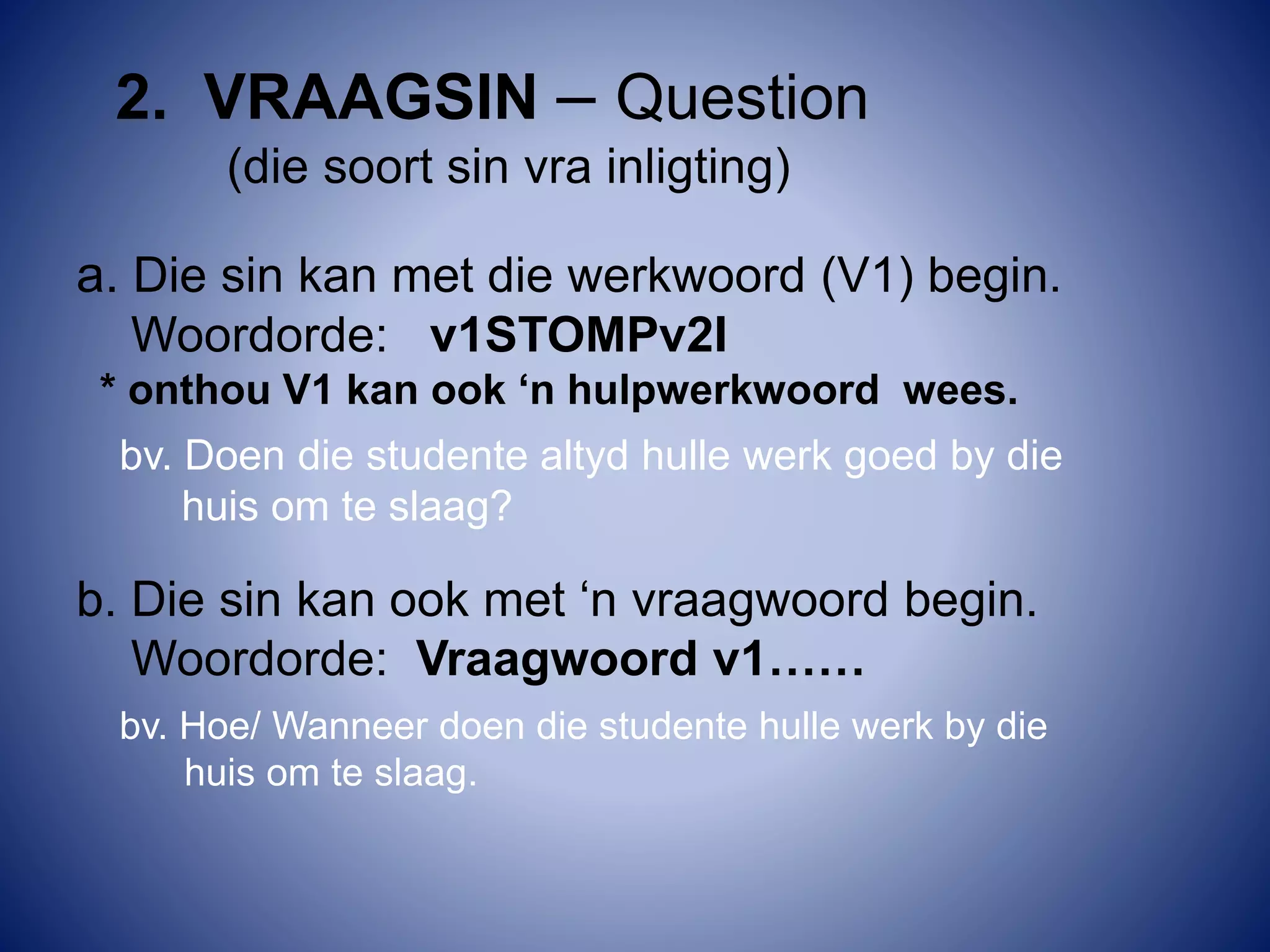 2. VRAAGSIN – Question
(die soort sin vra inligting)

a. Die sin kan met die werkwoord (V1) begin.
Woordorde: v1STOMPv2I
* onthou V1 kan ook ‘n hulpwerkwoord wees.

bv. Doen die studente altyd hulle werk goed by die huis om te slaag?

b. Die sin kan ook met ‘n vraagwoord begin.
Woordorde: Vraagwoord v1……

bv. Hoe/ Wanneer doen die studente hulle werk by die huis om te slaag.